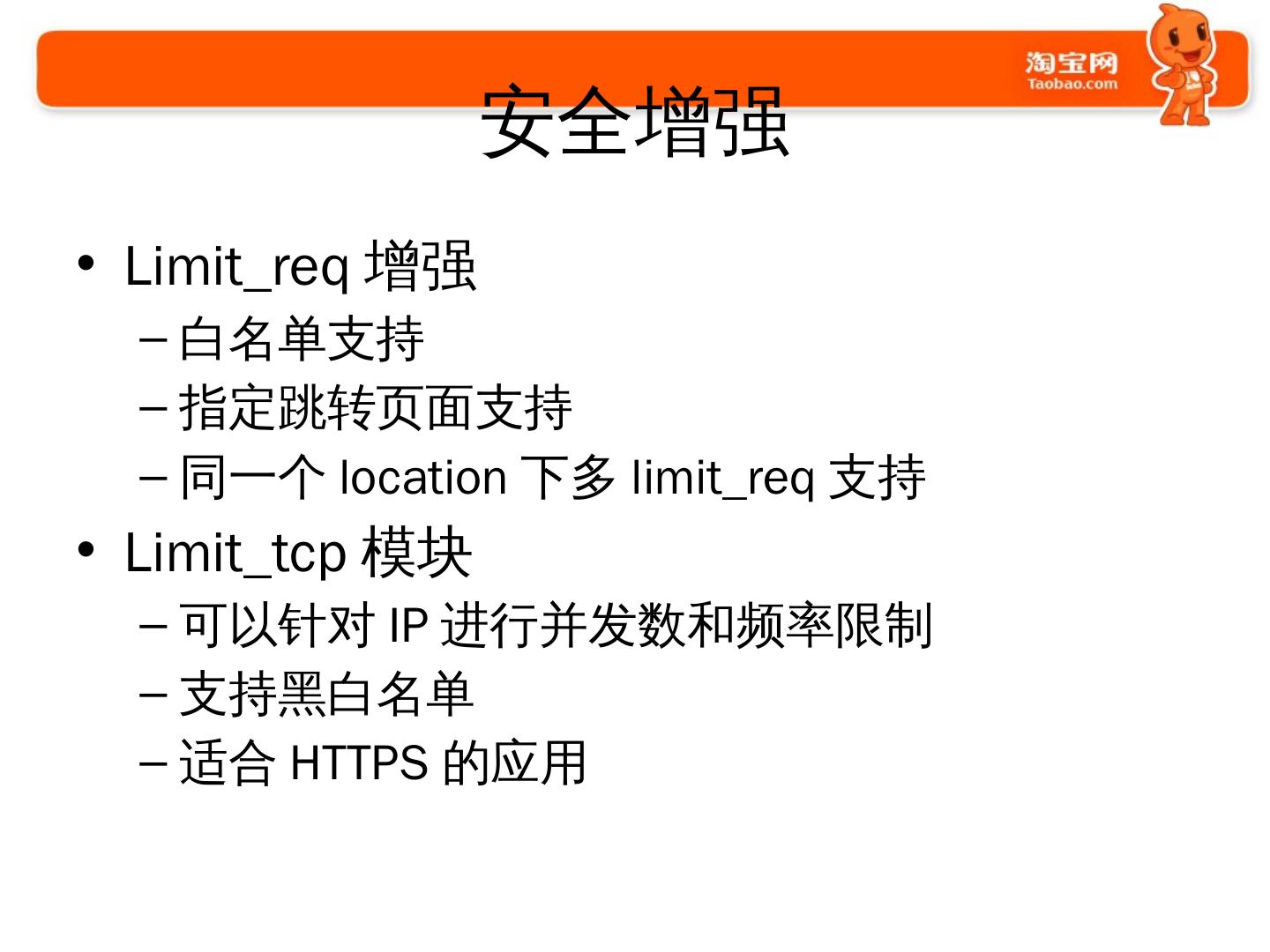 淘宝网
Taobao.com

安全增强

• Limit_req 增强
– 白名单支持
– 指定跳转页面支持
– 同一个 location 下多 limit_req 支持
• Limit_tcp 模块
– 可以针对 IP 进行并发数和频率限制
– 支持黑白名单
– 适合 HTTPS 的应用